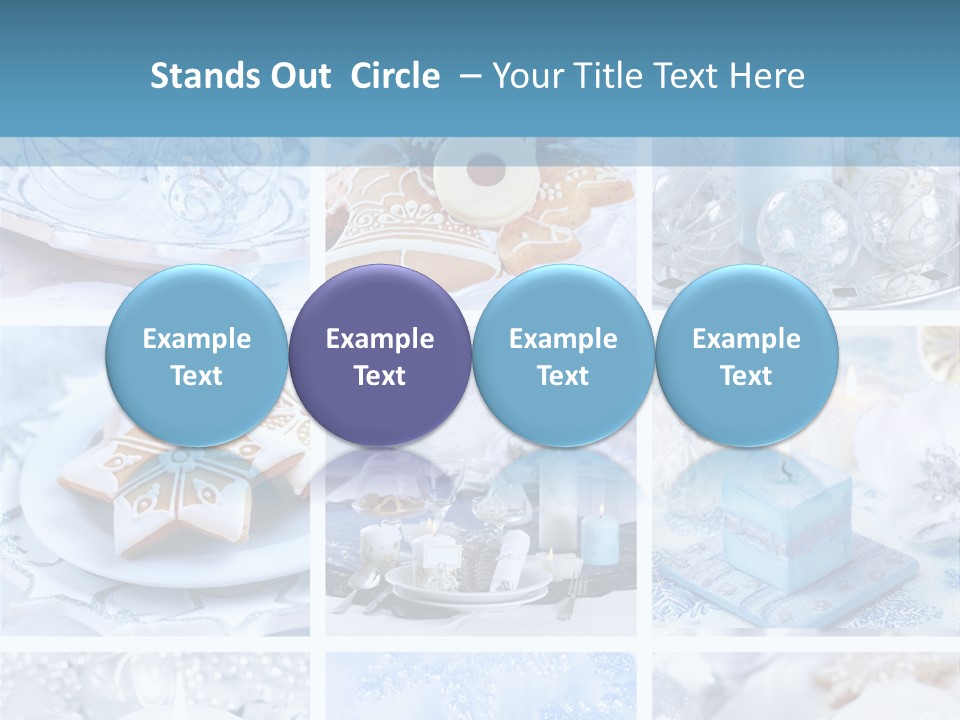 Stands Out Circle – Your Title Text Here

Example Text

Example Text

Example Text

Example Text